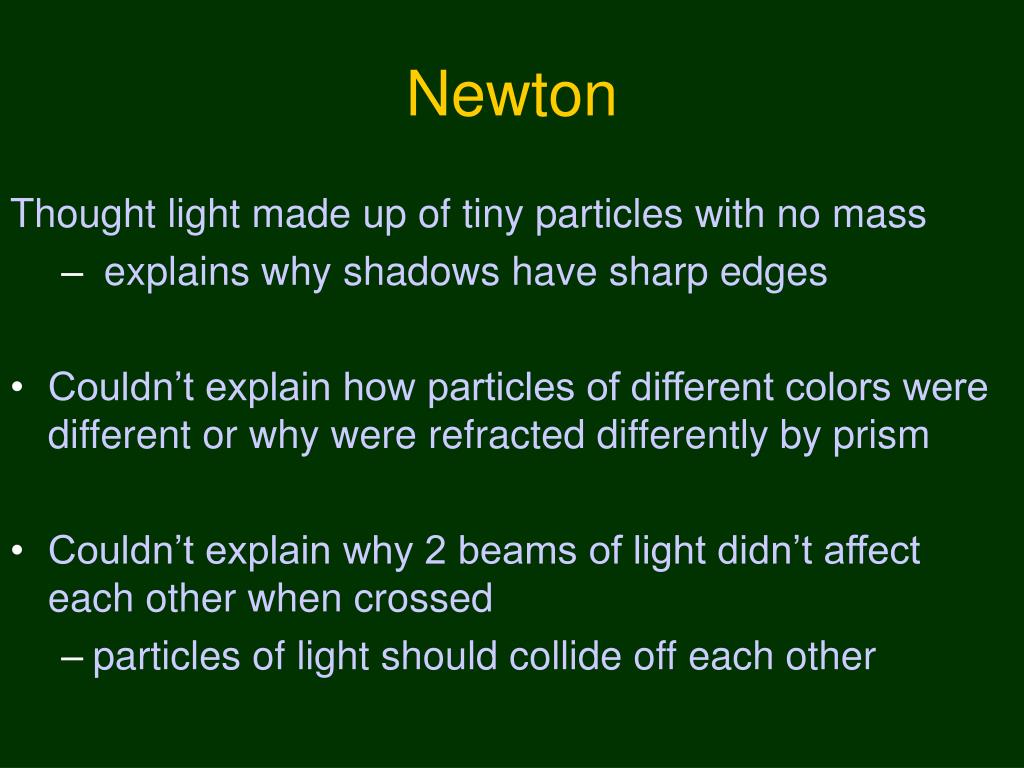 Newton

Thought light made up of tiny particles with no mass
– explains why shadows have sharp edges

• Couldn’t explain how particles of different colors were different or why were refracted differently by prism

• Couldn’t explain why 2 beams of light didn’t affect each other when crossed
– particles of light should collide off each other